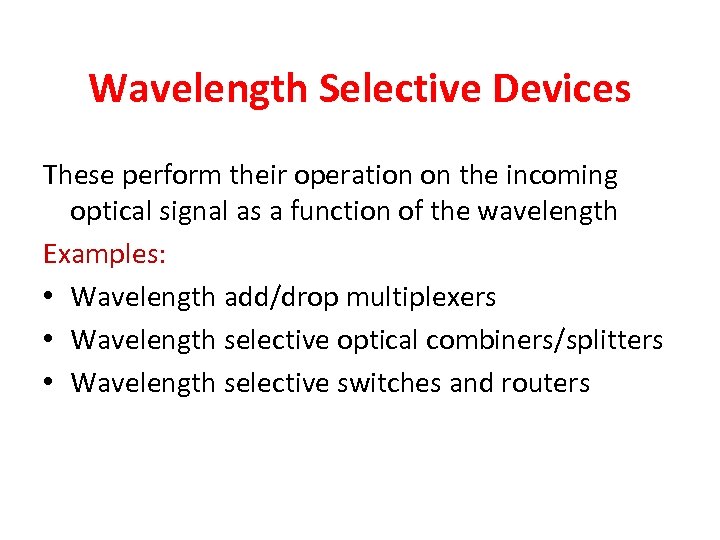 Wavelength Selective Devices

These perform their operation on the incoming optical signal as a function of the wavelength

Examples:

• Wavelength add/drop multiplexers
• Wavelength selective optical combiners/splitters
• Wavelength selective switches and routers